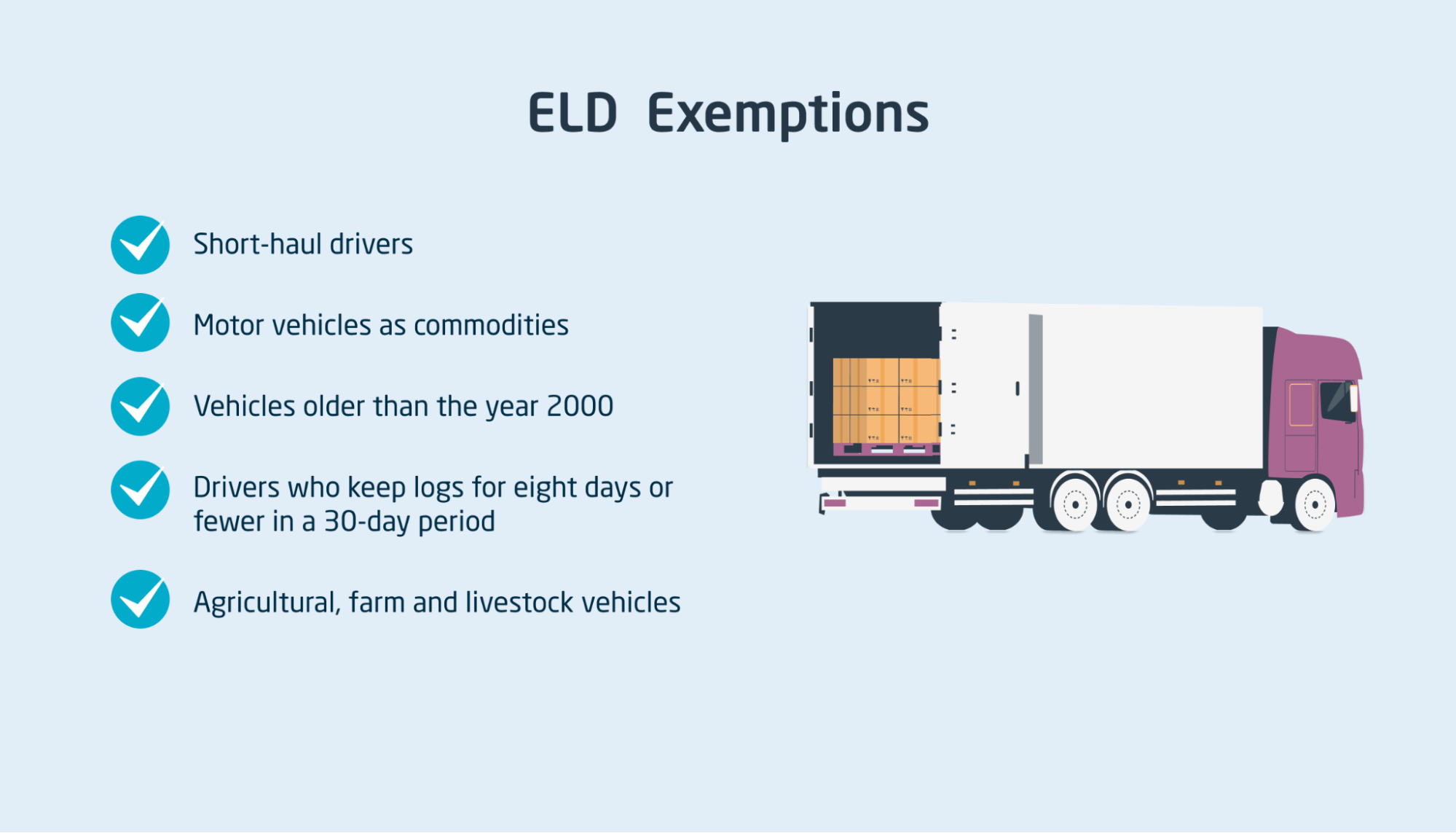 ELD Exemptions

Short-haul drivers

Motor vehicles as commodities

Vehicles older than the year 2000

Drivers who keep logs for eight days or fewer in a 30-day period

Agricultural, farm and livestock vehicles